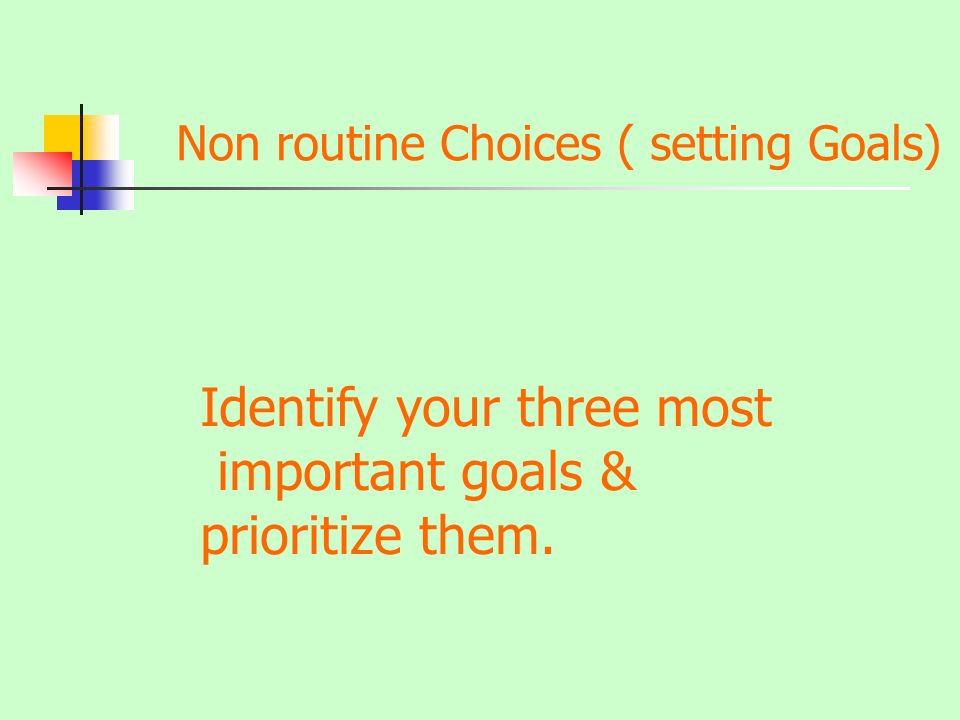 Non routine Choices ( setting Goals)

Identify your three most important goals & prioritize them.